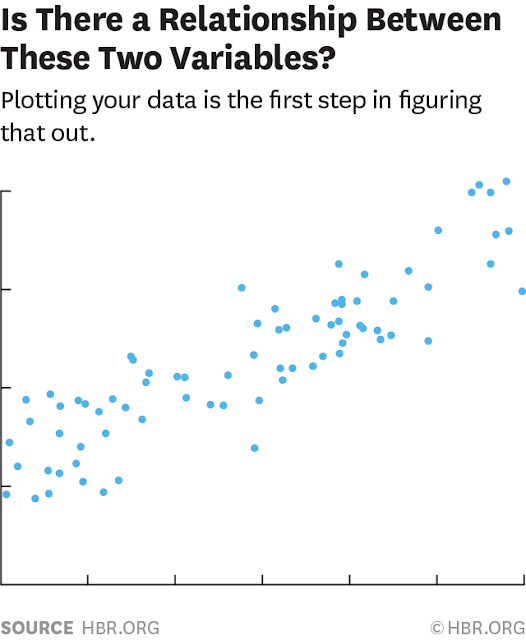 Is There a Relationship Between These Two Variables?

Plotting your data is the first step in figuring that out.

SOURCE HBR.ORG

© HBR.ORG